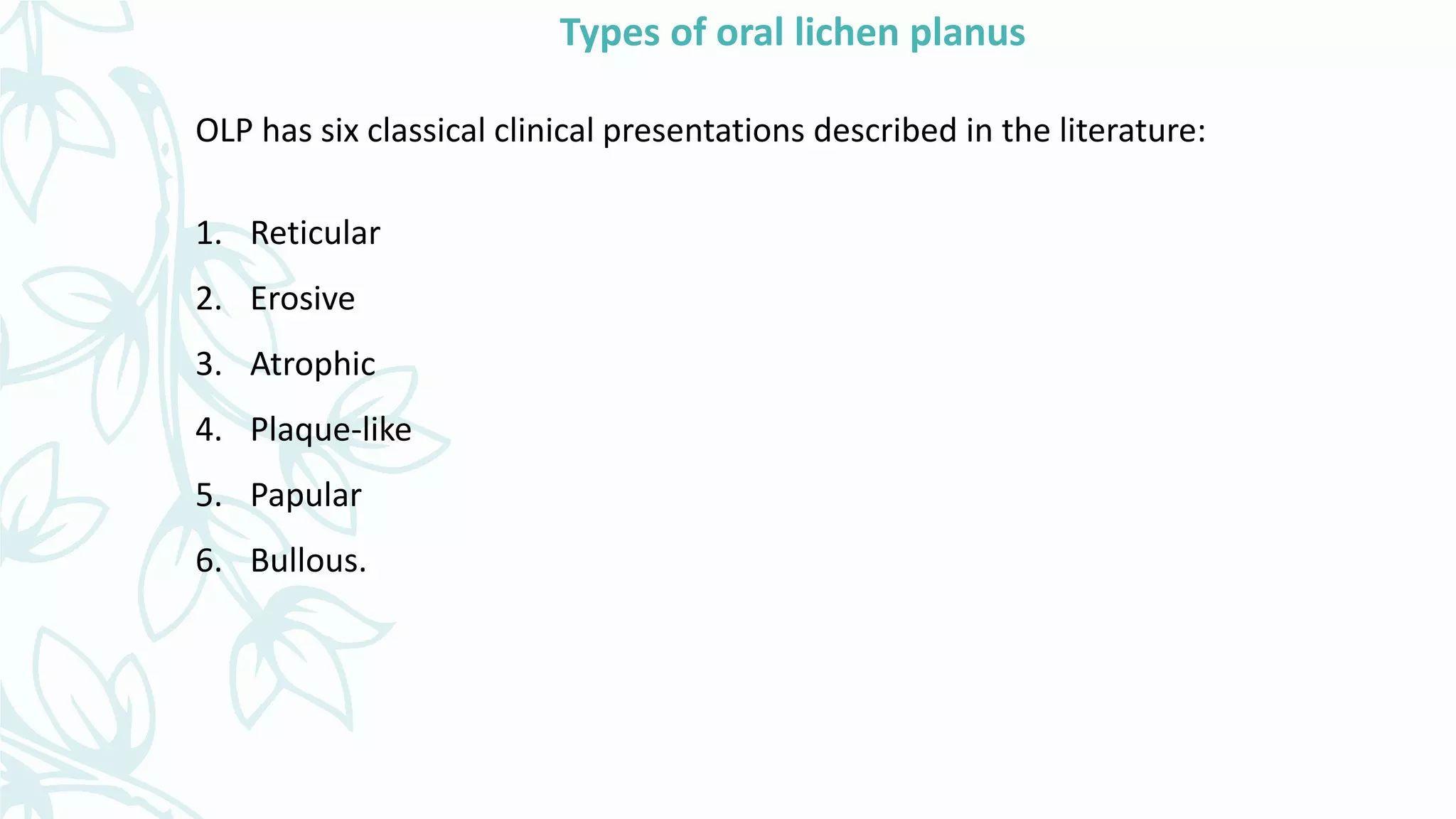 Types of oral lichen planus

OLP has six classical clinical presentations described in the literature:

1. Reticular
2. Erosive
3. Atrophic
4. Plaque-like
5. Papular
6. Bullous.